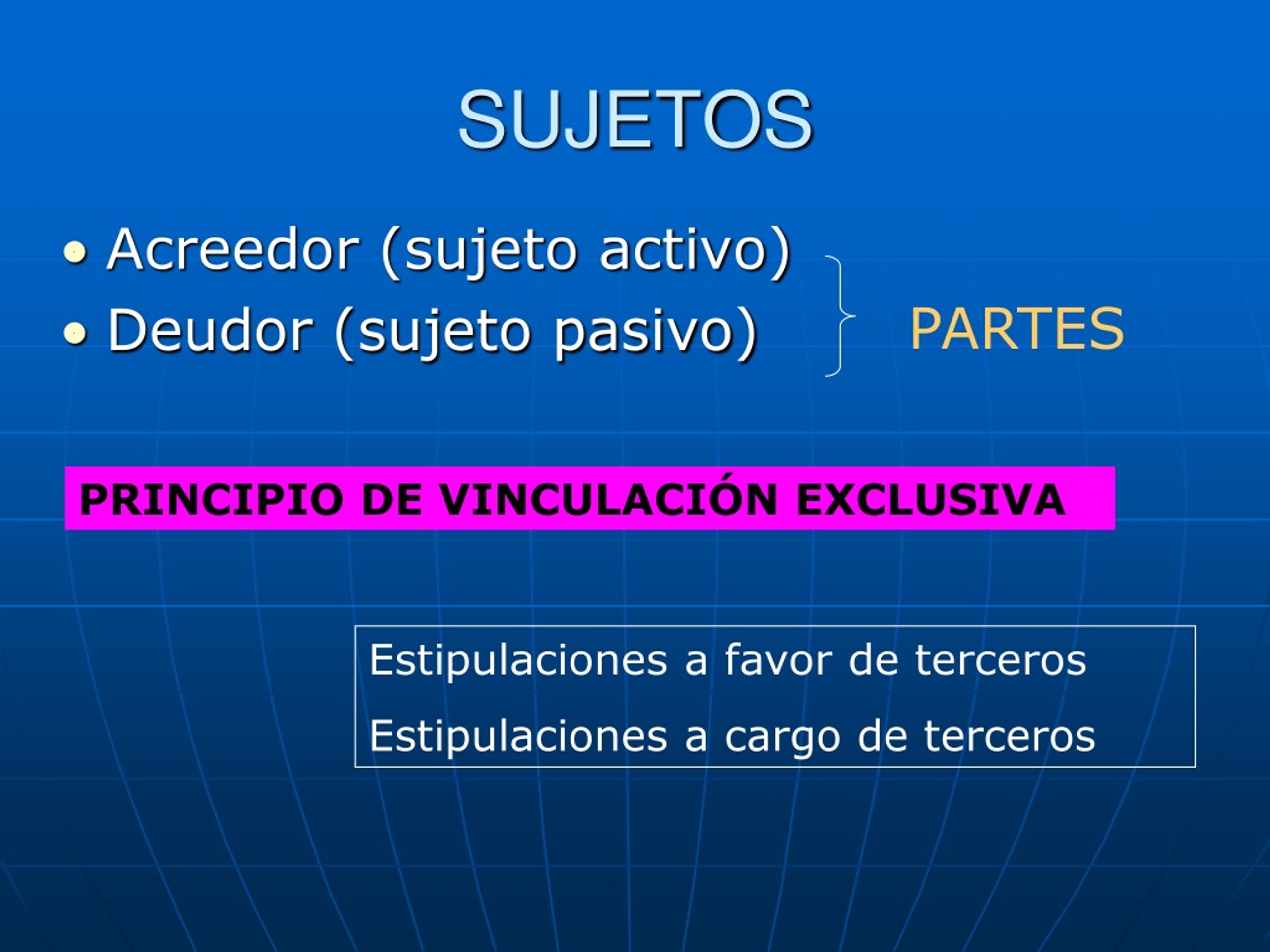 SUJETOS

• Acreedor (sujeto activo)
• Deudor (sujeto pasivo)

PARTES

PRINCIPIO DE VINCULACIÓN EXCLUSIVA

Estipulaciones a favor de terceros

Estipulaciones a cargo de terceros